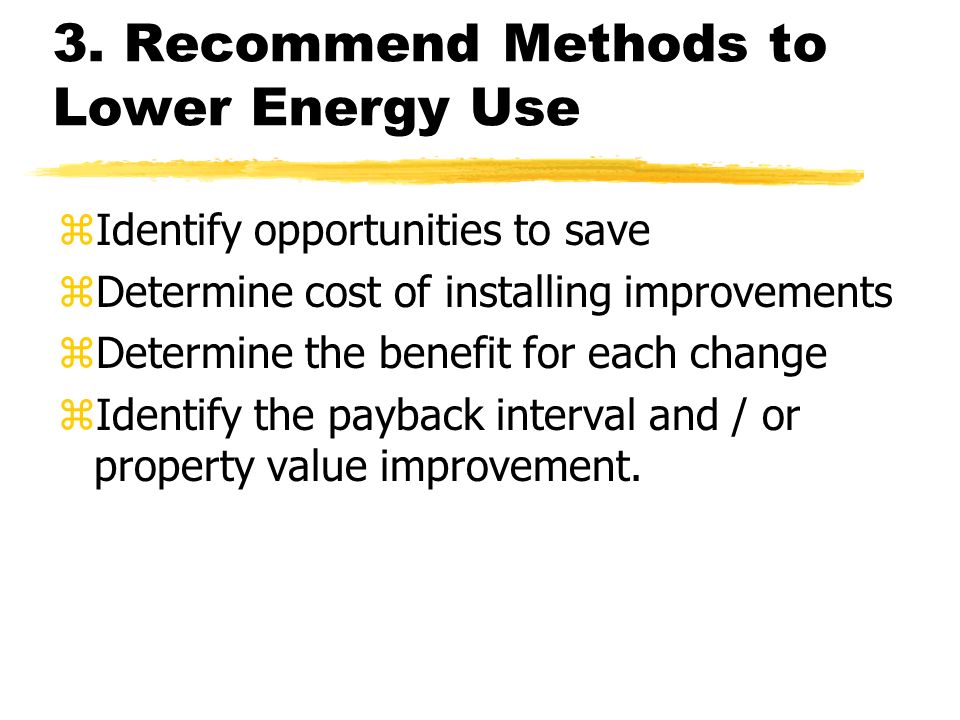 3. Recommend Methods to Lower Energy Use

⌘Identify opportunities to save
⌘Determine cost of installing improvements
⌘Determine the benefit for each change
⌘Identify the payback interval and / or property value improvement.